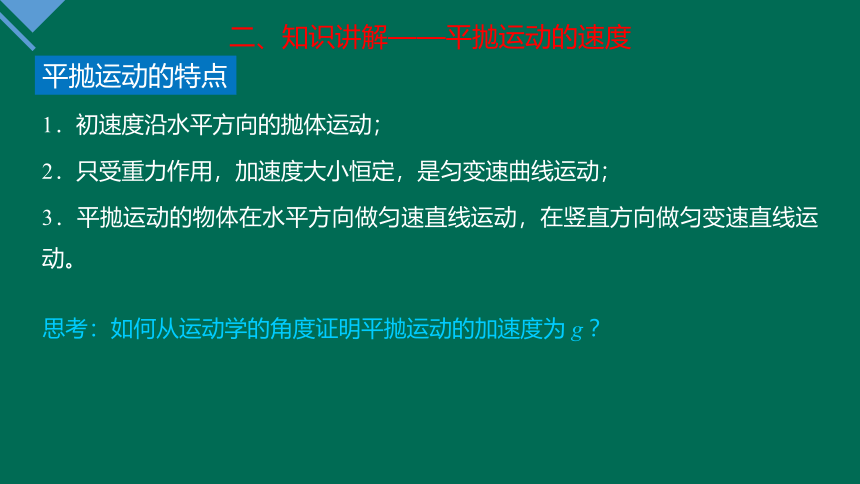 二、知识讲解——平抛运动的速度

平抛运动的特点

1．初速度沿水平方向的抛体运动；

2．只受重力作用，加速度大小恒定，是匀变速曲线运动；

3．平抛运动的物体在水平方向做匀速直线运动，在竖直方向做匀变速直线运动。

思考：如何从运动学的角度证明平抛运动的加速度为 $g$？